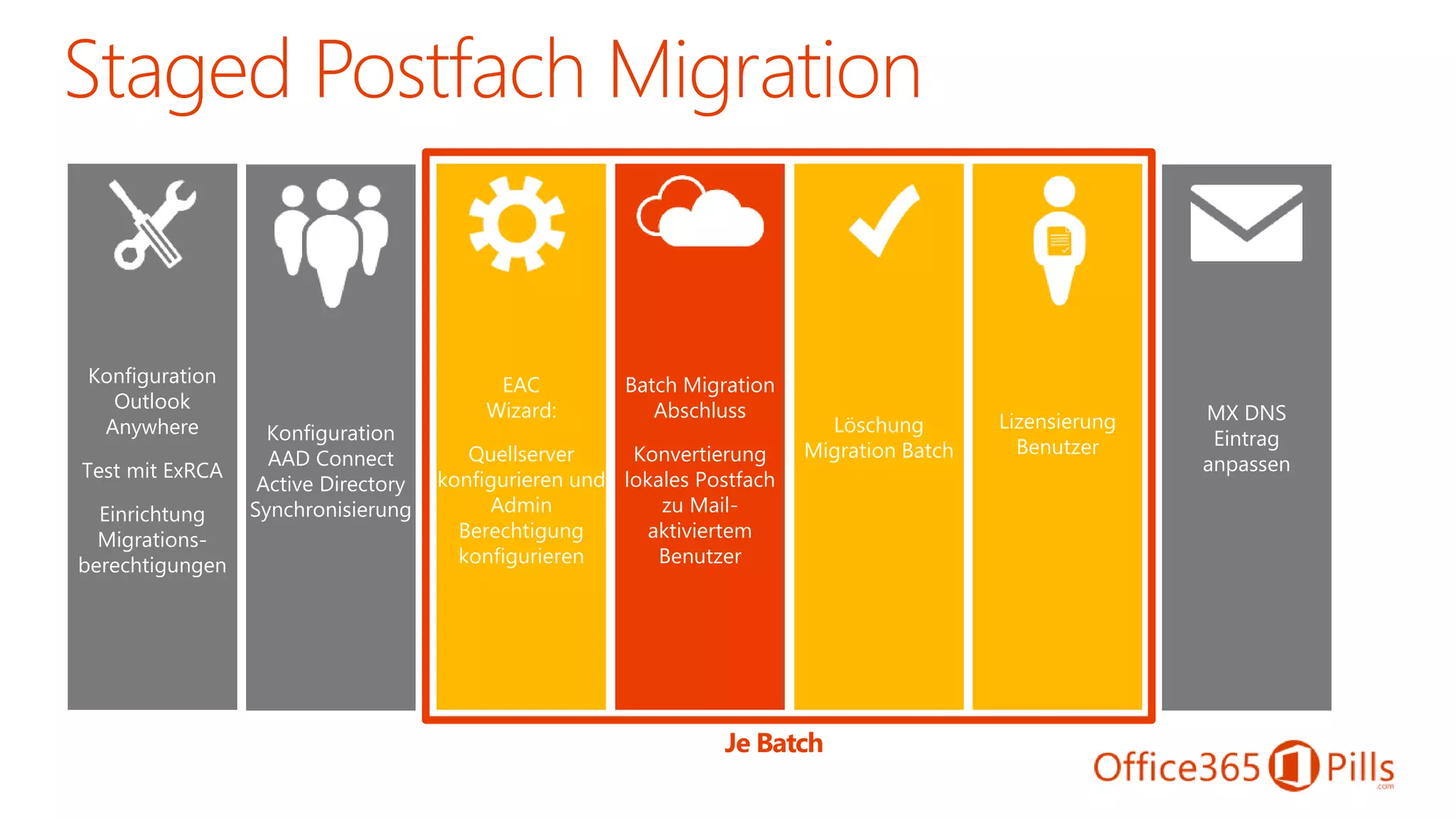 Staged Postfach Migration

Konfiguration Outlook Anywhere

Test mit ExRCA

Einrichtung Migrationsberechtigungen

Konfiguration AAD Connect Active Directory Synchronisierung

EAC Wizard:

Quellserver konfigurieren und Admin Berechtigung konfigurieren

Batch Migration Abschluss

Konvertierung lokales Postfach zu Mail-aktiviertem Benutzer

Löschung Migration Batch

Lizensierung Benutzer

MX DNS Eintrag anpassen

Je Batch

Office365 Pills .com